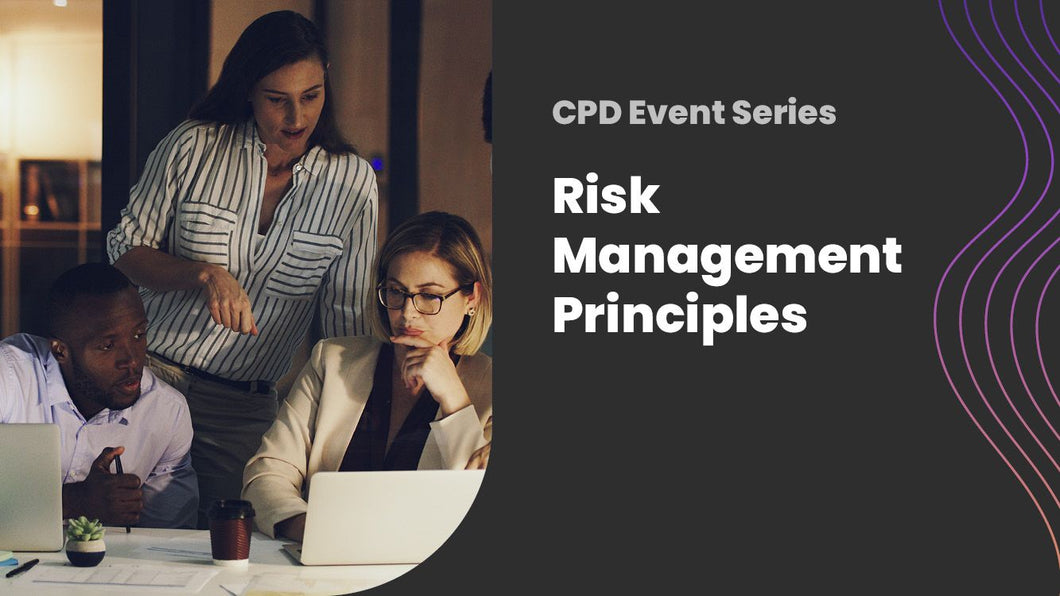 CPD Event Series

Risk Management Principles